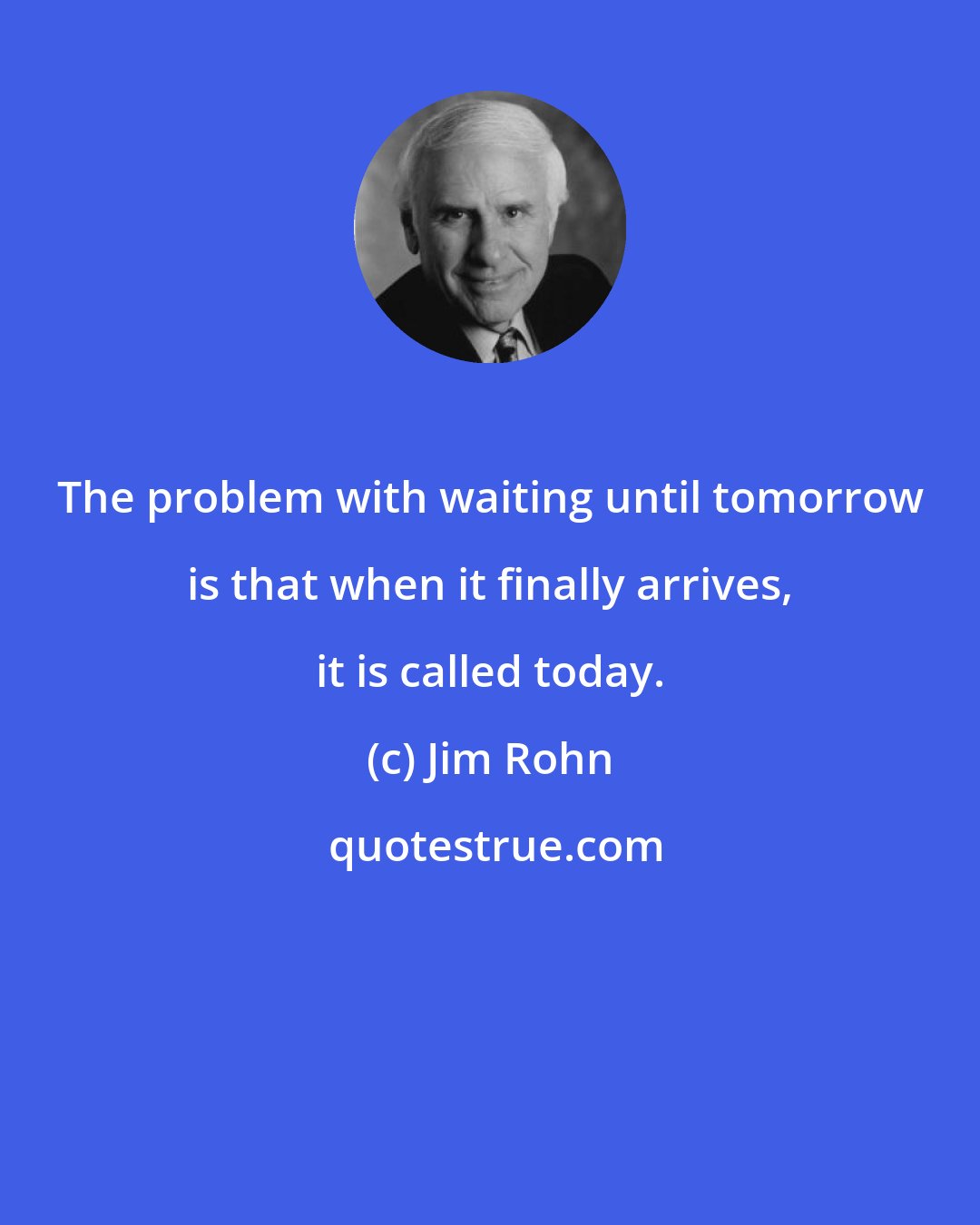 The problem with waiting until tomorrow is that when it finally arrives, it is called today.

(c) Jim Rohn

quotestrue.com